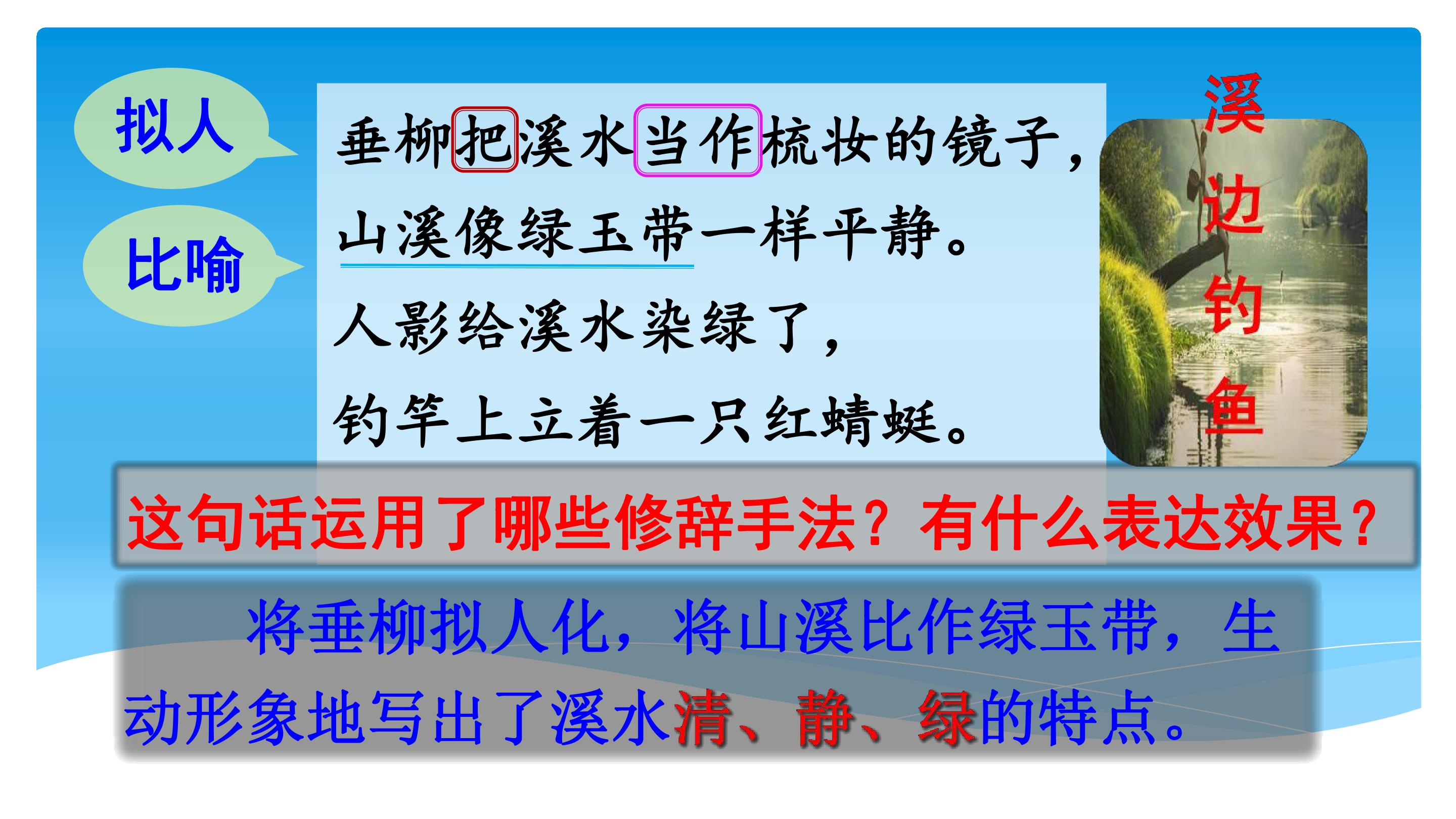 拟人

比喻

垂柳把溪水当作梳妆的镜子，
山溪像绿玉带一样平静。
人影给溪水染绿了，
钓竿上立着一只红蜻蜓。

溪边钓鱼

这句话运用了哪些修辞手法？有什么表达效果？

将垂柳拟人化，将山溪比作绿玉带，生动形象地写出了溪水清、静、绿的特点。